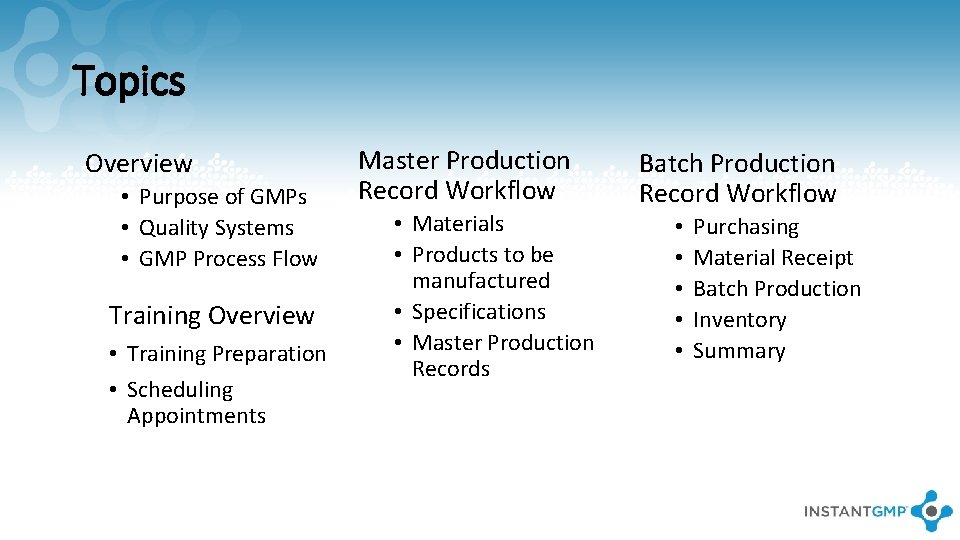 Topics

Overview
• Purpose of GMPs
• Quality Systems
• GMP Process Flow

Training Overview
• Training Preparation
• Scheduling Appointments

Master Production Record Workflow
• Materials
• Products to be manufactured
• Specifications
• Master Production Records

Batch Production Record Workflow
• Purchasing
• Material Receipt
• Batch Production
• Inventory
• Summary

INSTANTGMP™